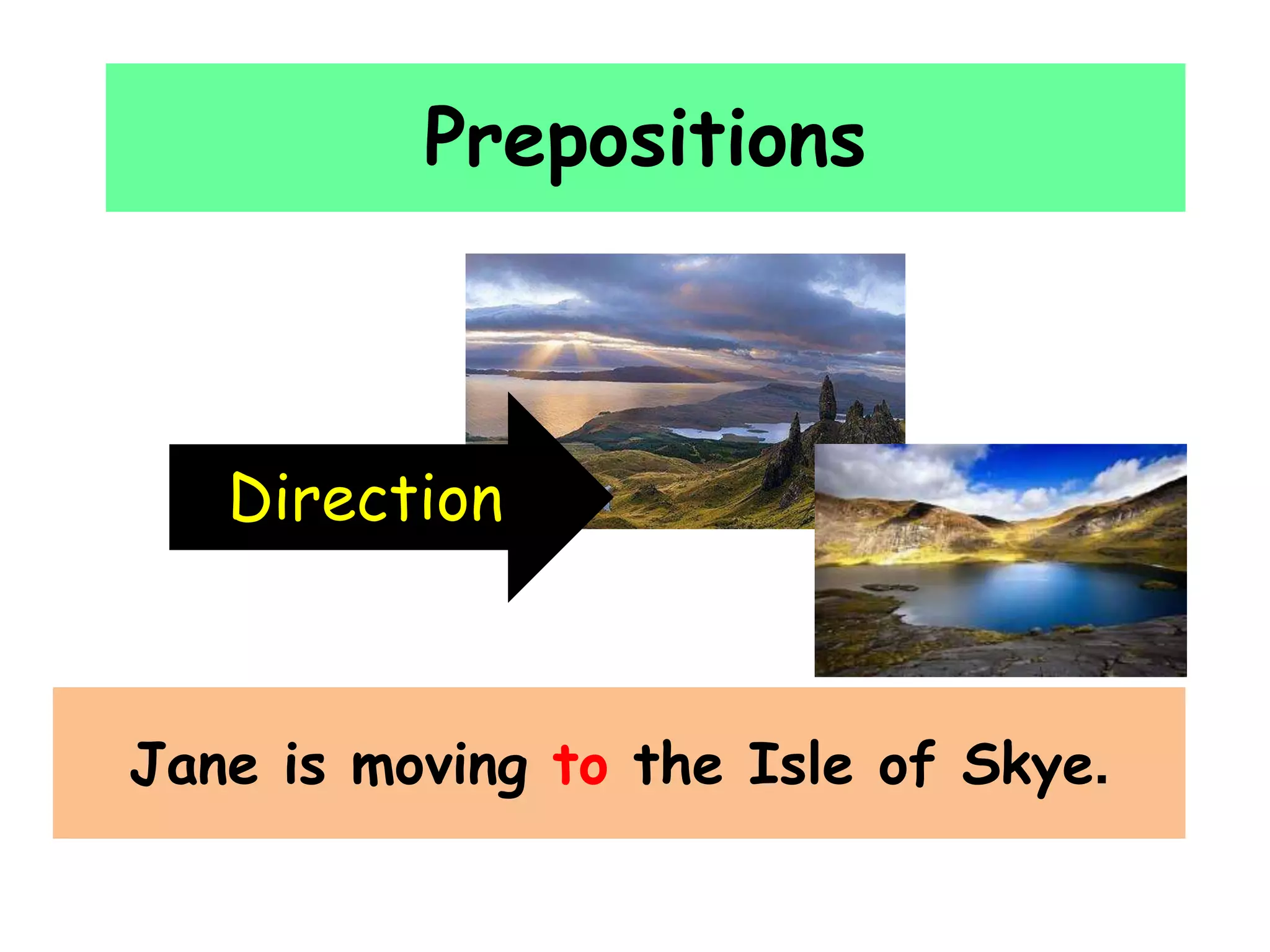 Prepositions

Direction

Jane is moving to the Isle of Skye.